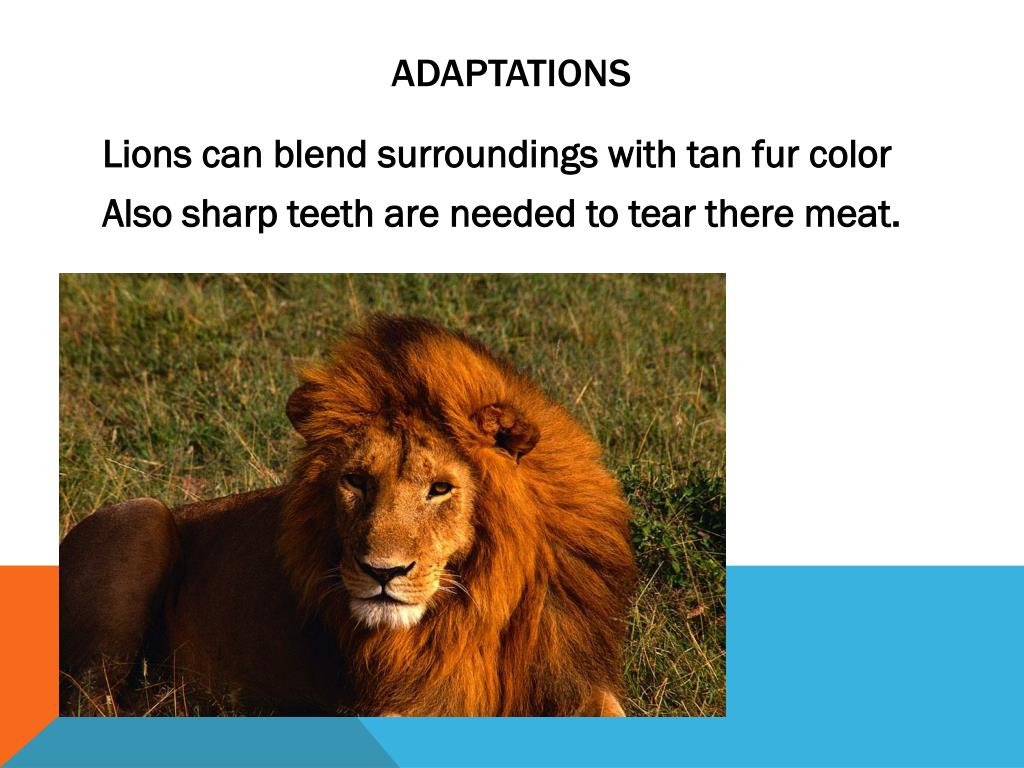 ADAPTATIONS

Lions can blend surroundings with tan fur color

Also sharp teeth are needed to tear there meat.